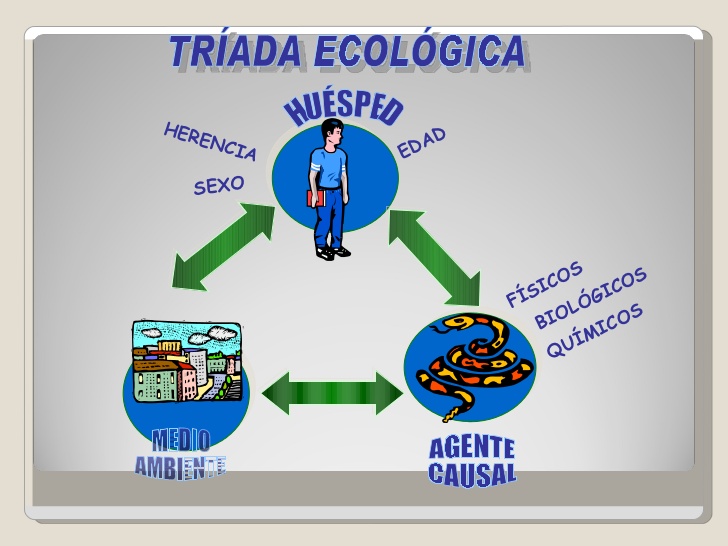 TRÍADA ECOLÓGICA

HUÉSPED

HERENCIA

SEXO

EDAD

FÍSICOS

BIOLÓGICOS

QUÍMICOS

MEDIO AMBIENTE

AGENTE CAUSAL